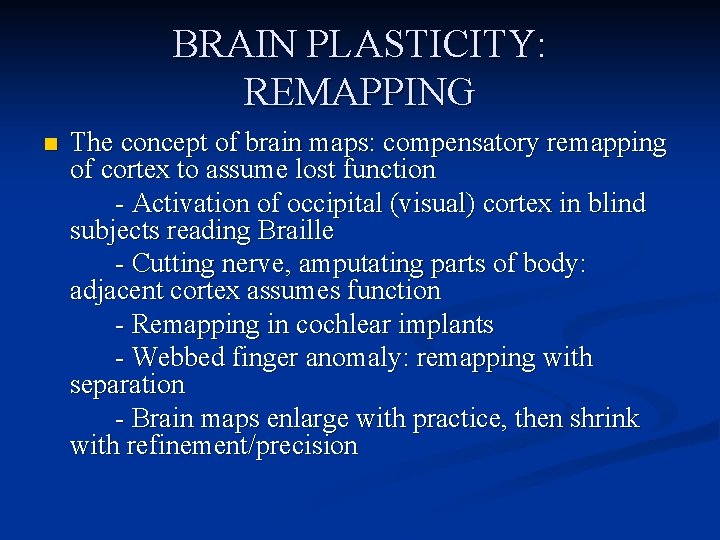 BRAIN PLASTICITY: REMAPPING

The concept of brain maps: compensatory remapping of cortex to assume lost function

- Activation of occipital (visual) cortex in blind subjects reading Braille

- Cutting nerve, amputating parts of body: adjacent cortex assumes function

- Remapping in cochlear implants

- Webbed finger anomaly: remapping with separation

- Brain maps enlarge with practice, then shrink with refinement/precision